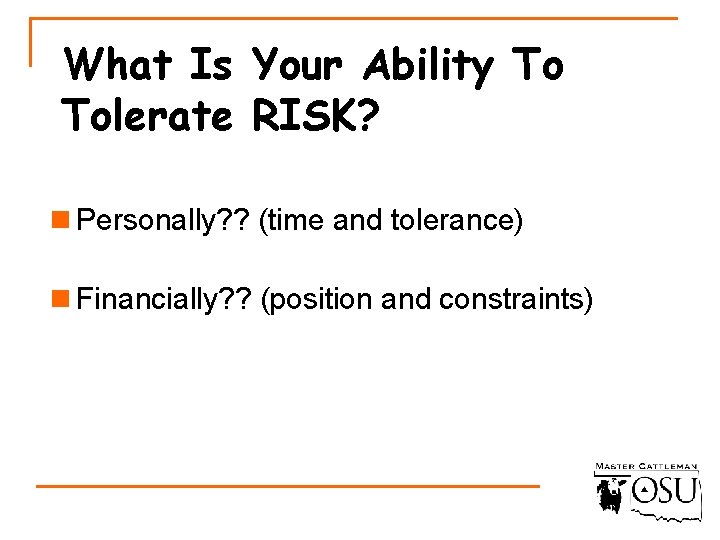 What Is Your Ability To Tolerate RISK?

Personally?? (time and tolerance)

Financially?? (position and constraints)

MASTER CATTLEMAN
OSU